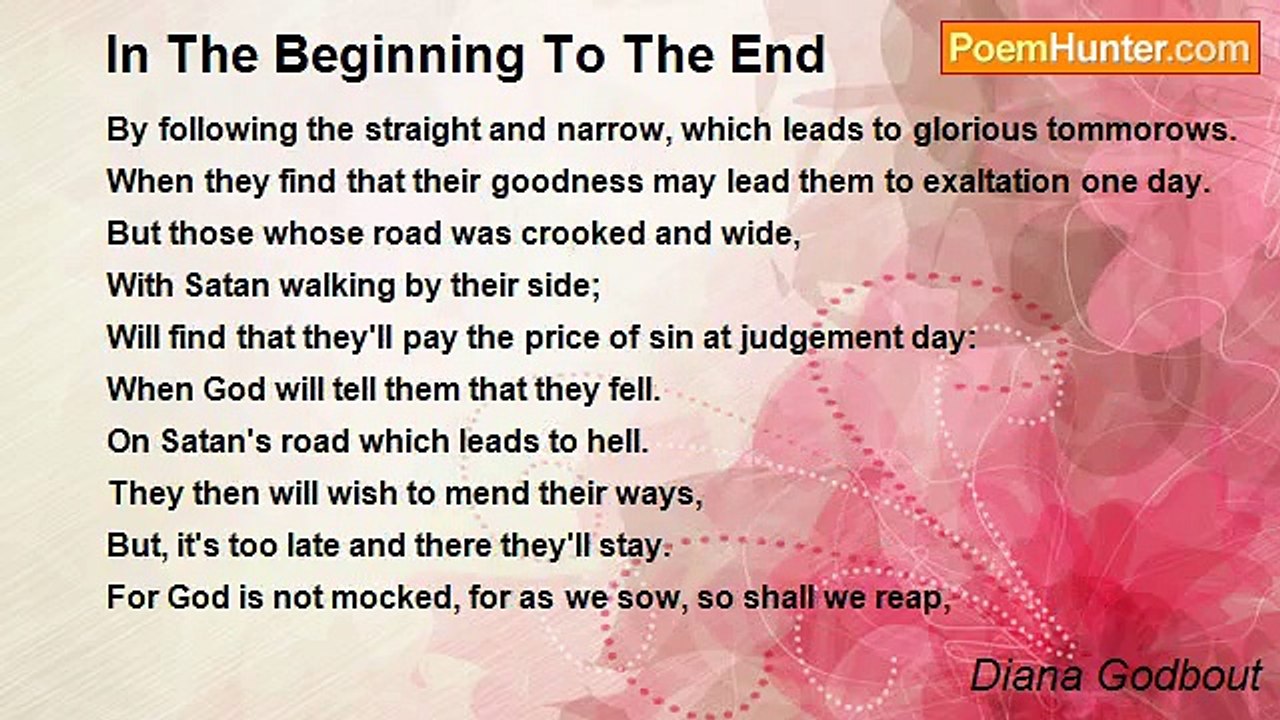 In The Beginning To The End

PoemHunter.com

By following the straight and narrow, which leads to glorious tommorows.
When they find that their goodness may lead them to exaltation one day.
But those whose road was crooked and wide,
With Satan walking by their side;
Will find that they'll pay the price of sin at judgement day:
When God will tell them that they fell.
On Satan's road which leads to hell.
They then will wish to mend their ways,
But, it's too late and there they'll stay.
For God is not mocked, for as we sow, so shall we reap,

Diana Godbout